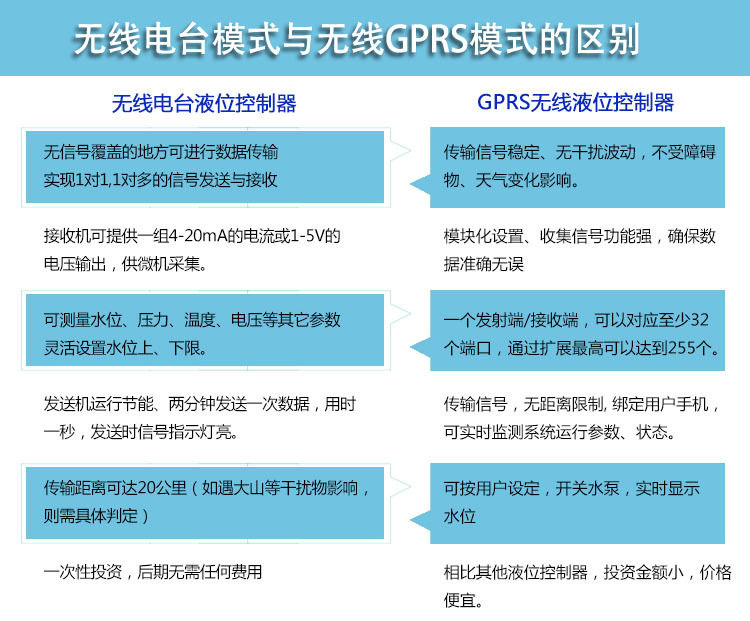 无线电台模式与无线GPRS模式的区别

无线电台液位控制器

无信号覆盖的地方可进行数据传输
实现1对1,1对多的信号发送与接收

接收机可提供一组4-20mA的电流或1-5V的电压输出，供微机采集。

可测量水位、压力、温度、电压等其它参数
灵活设置水位上、下限。

发送机运行节能、两分钟发送一次数据，用时一秒，发送时信号指示灯亮。

传输距离可达20公里（如遇大山等干扰物影响，则需具体判定）

一次性投资，后期无需任何费用

GPRS无线液位控制器

传输信号稳定、无干扰波动，不受障碍物、天气变化影响。

模块化设置、收集信号功能强，确保数据准确无误

一个发射端/接收端，可以对应至少32个端口，通过扩展最高可以达到255个。

传输信号，无距离限制, 绑定用户手机，可实时监测系统运行参数、状态。

可按用户设定，开关水泵，实时显示水位

相比其他液位控制器，投资金额小，价格便宜。